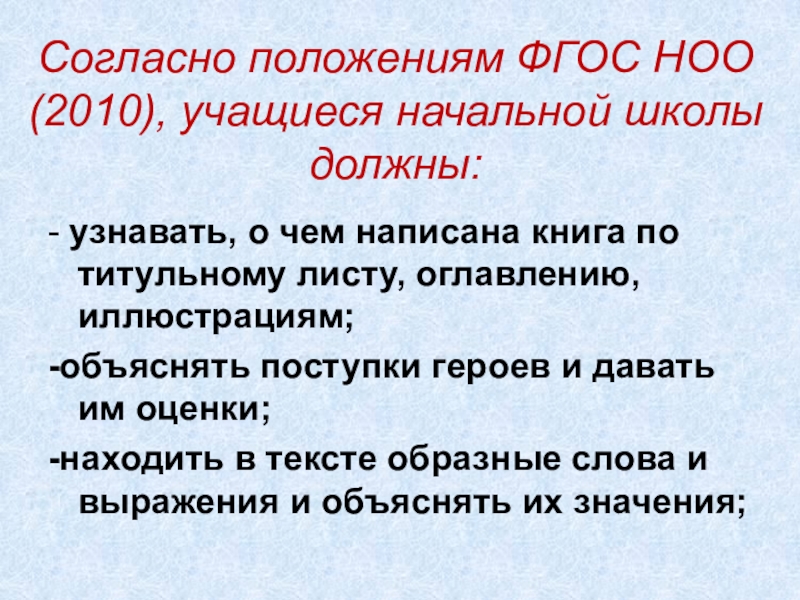 Согласно положениям ФГОС НОО (2010), учащиеся начальной школы должны:

- узнавать, о чем написана книга по титульному листу, оглавлению, иллюстрациям;

-объяснять поступки героев и давать им оценки;

-находить в тексте образные слова и выражения и объяснять их значения;